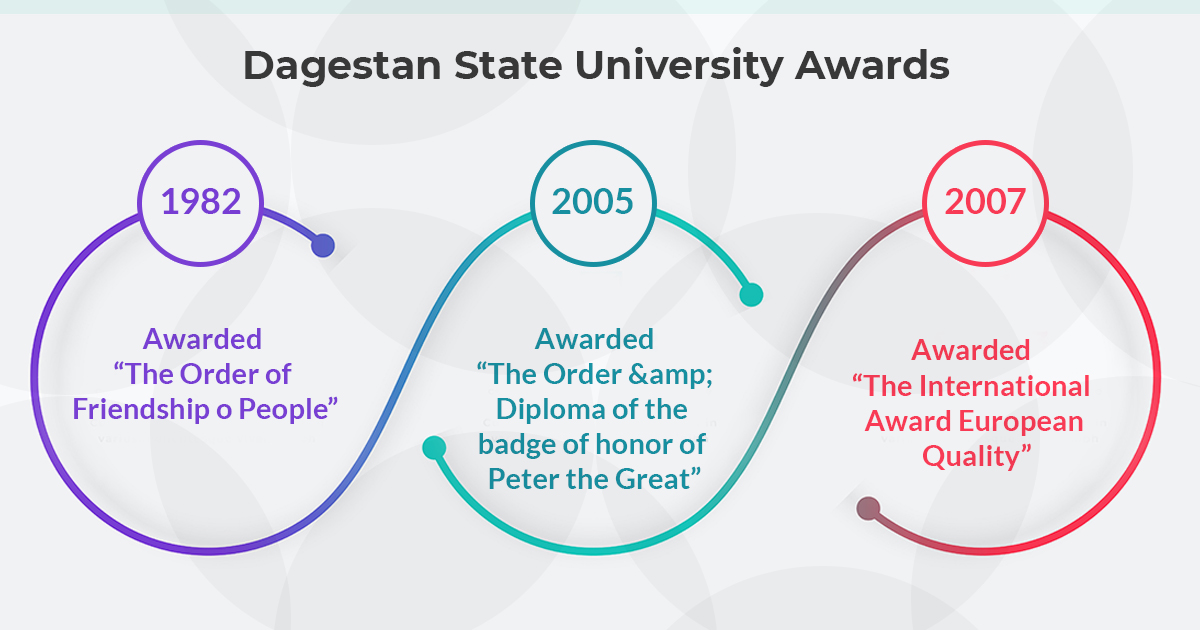 Dagestan State University Awards

1982

Awarded “The Order of Friendship o People”

2005

Awarded “The Order &amp; Diploma of the badge of honor of Peter the Great”

2007

Awarded “The International Award European Quality”